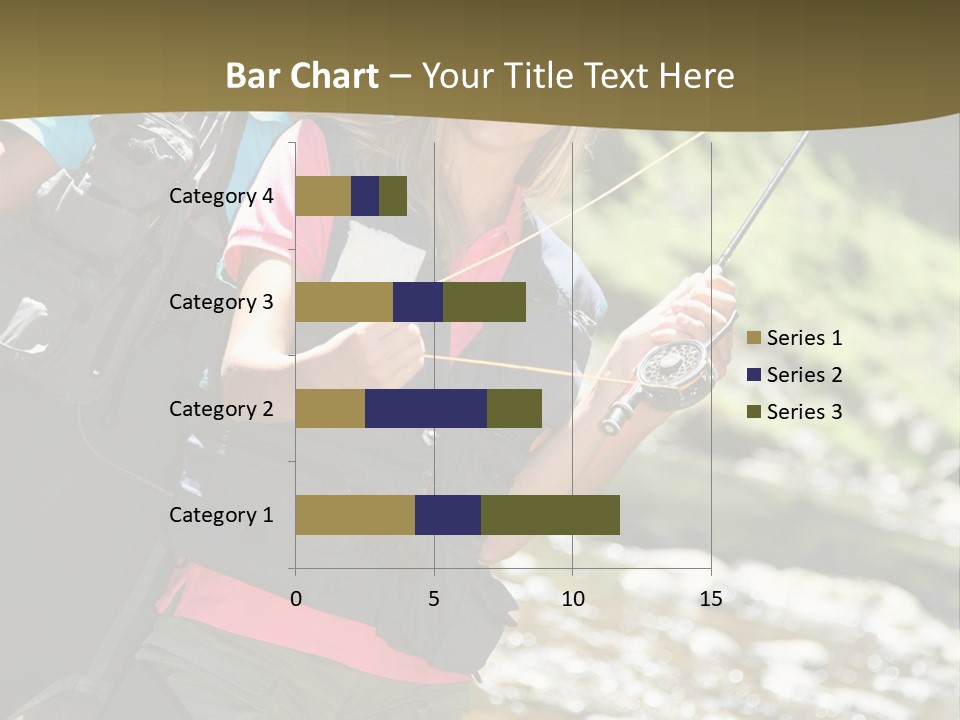 Bar Chart – Your Title Text Here

Category 4
Category 3
Category 2
Category 1

0
5
10
15

Series 1
Series 2
Series 3